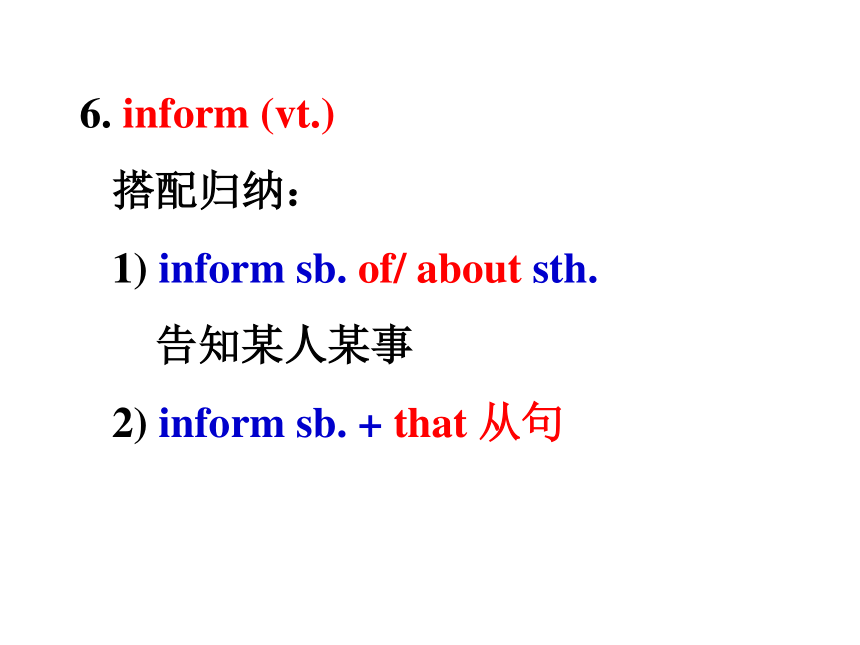 6. inform (vt.)

搭配归纳：

1) inform sb. of/ about sth.

告知某人某事

2) inform sb. + that 从句